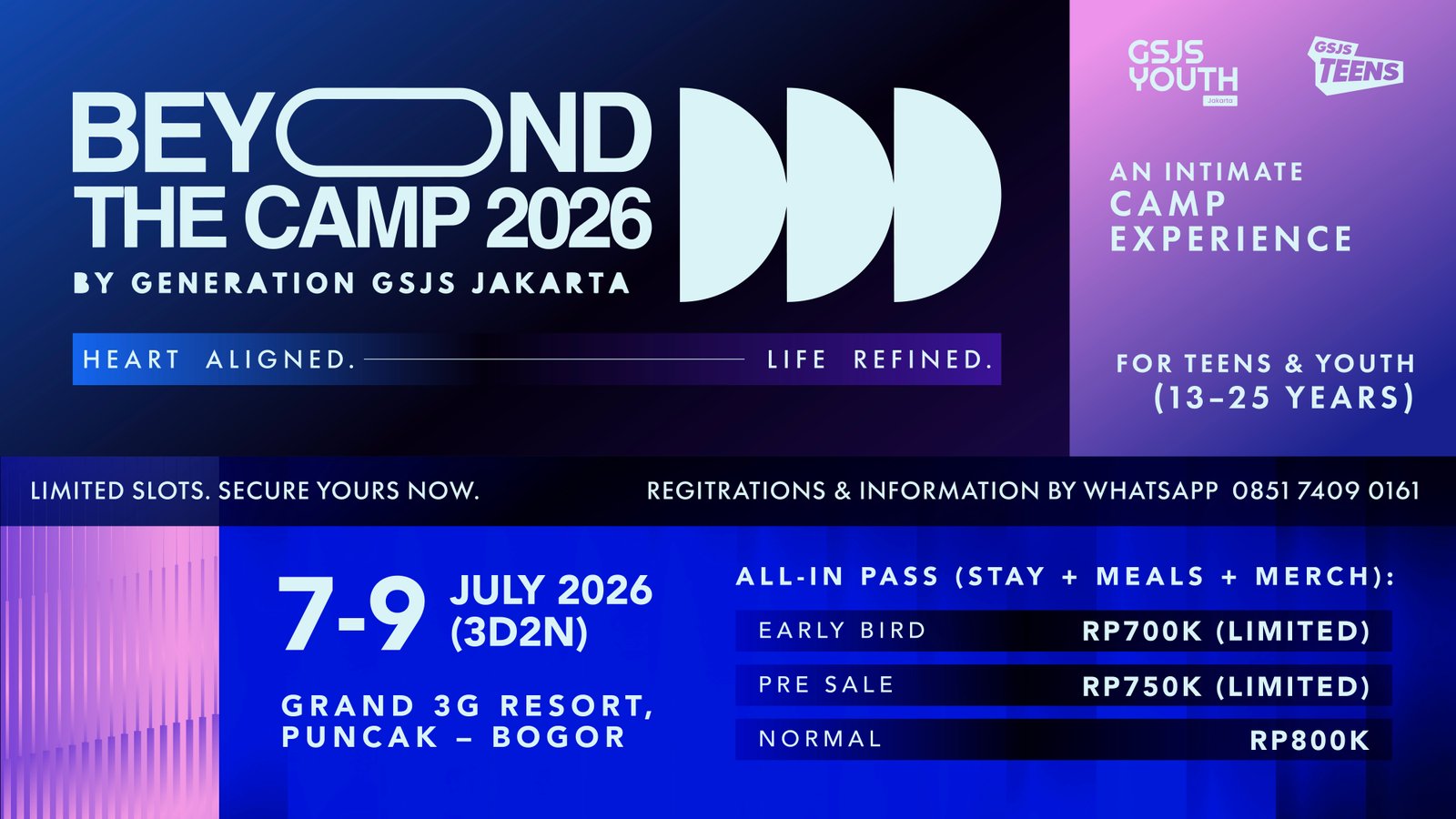 BEYOND THE CAMP 2026
BY GENERATION GSJS JAKARTA

HEART ALIGNED. LIFE REFINED.

GSJS YOUTH Jakarta

GSJS TEENS

AN INTIMATE CAMP EXPERIENCE

FOR TEENS & YOUTH (13–25 YEARS)

LIMITED SLOTS. SECURE YOURS NOW.

REGITRATIONS & INFORMATION BY WHATSAPP 0851 7409 0161

7-9 JULY 2026 (3D2N)

GRAND 3G RESORT, PUNCAK – BOGOR

ALL-IN PASS (STAY + MEALS + MERCH):

| EARLY BIRD | RP700K (LIMITED) |
|---|---|
| PRE SALE | RP750K (LIMITED) |
| NORMAL | RP800K |